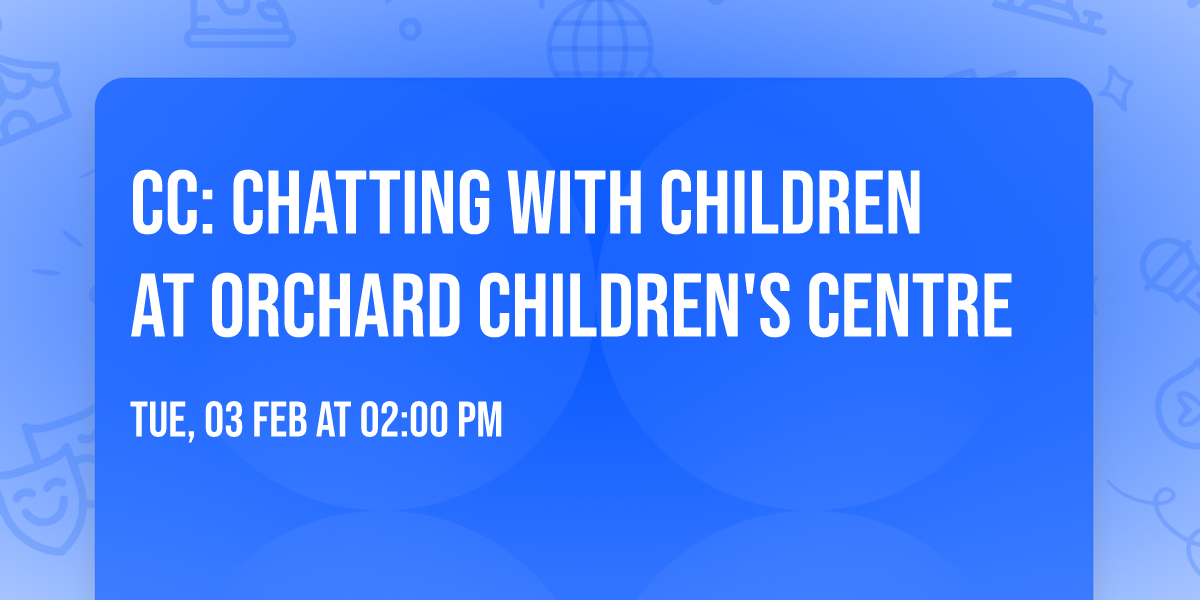 CC: CHATTING WITH CHILDREN AT ORCHARD CHILDREN'S CENTRE

TUE, 03 FEB AT 02:00 PM